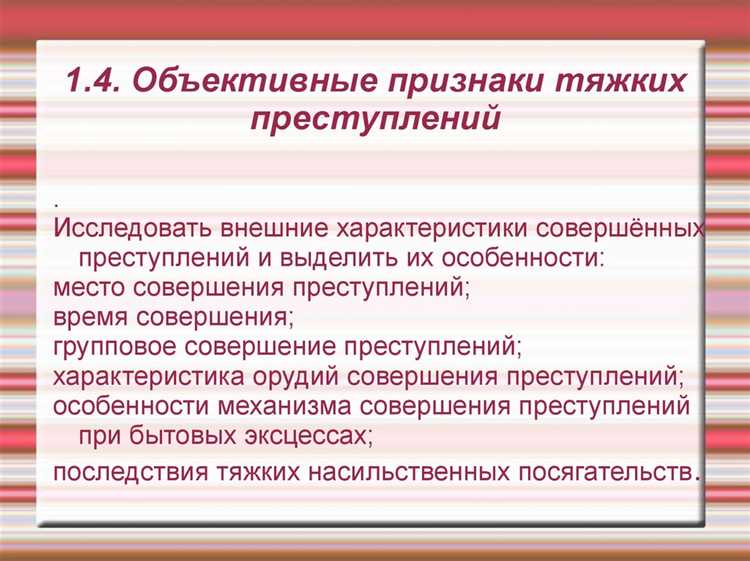 1.4. Объективные признаки тяжких преступлений

.
Исследовать внешние характеристики совершённых преступлений и выделить их особенности:
место совершения преступлений;
время совершения;
групповое совершение преступлений;
характеристика орудий совершения преступлений;
особенности механизма совершения преступлений при бытовых эксцессах;
последствия тяжких насильственных посягательств.